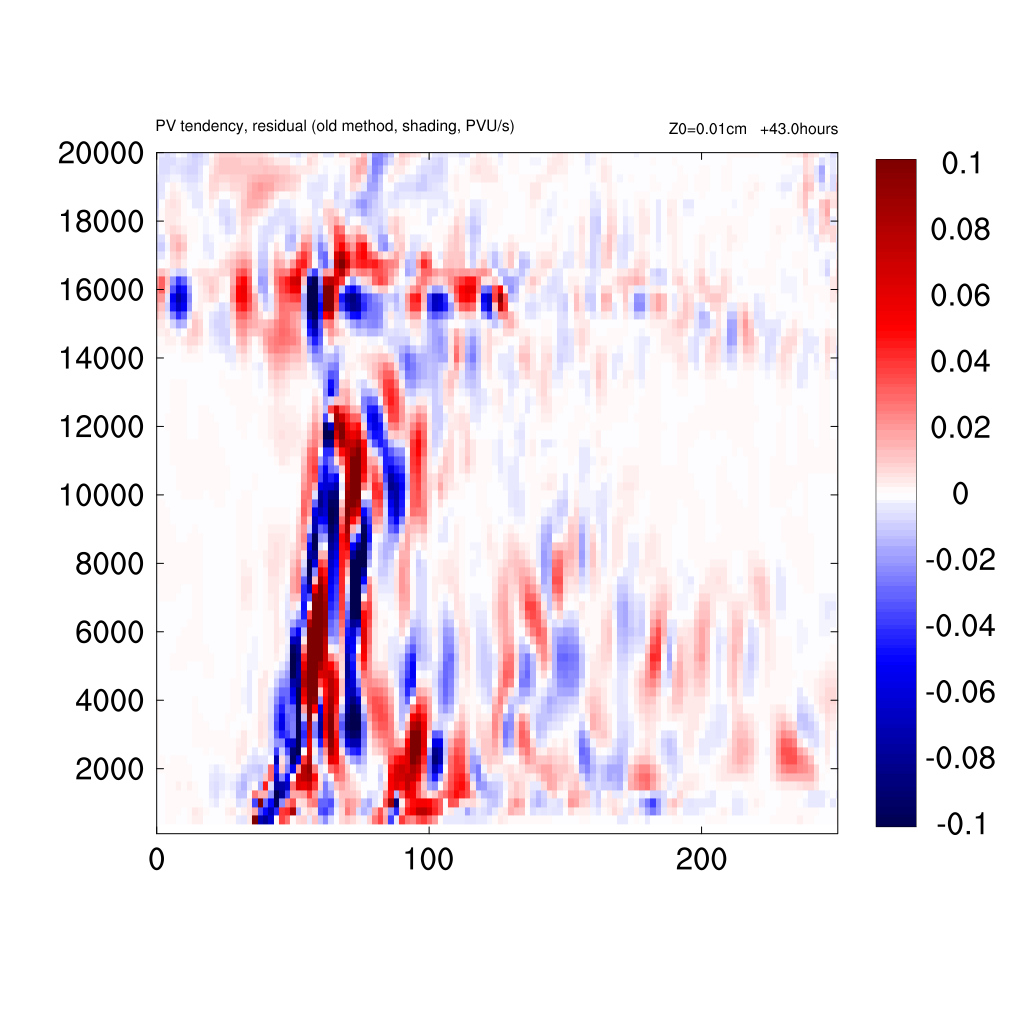 PV tendency, residual (old method, shading, PVU/s)

Z0=0.01cm +43.0hours

20000
18000
16000
14000
12000
10000
8000
6000
4000
2000

0
100
200

0.1
0.08
0.06
0.04
0.02
0
-0.02
-0.04
-0.06
-0.08
-0.1